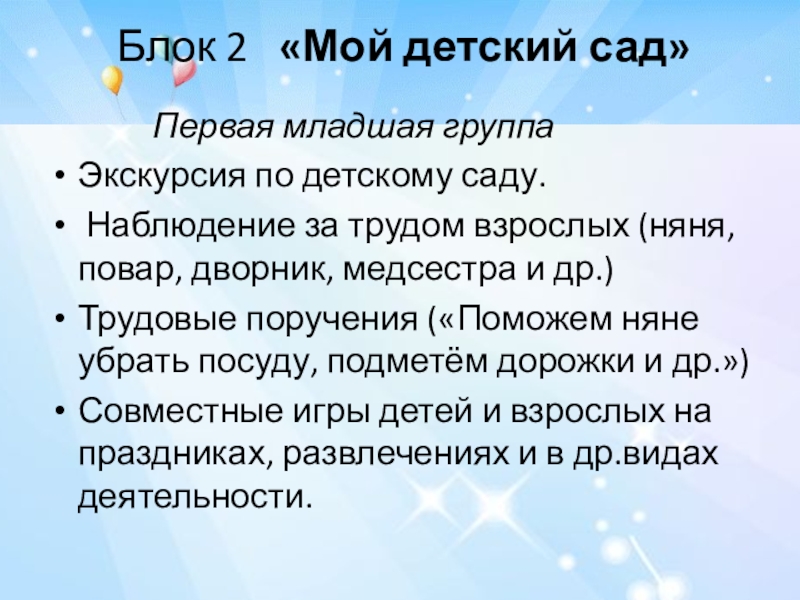 Блок 2 «Мой детский сад»

Первая младшая группа

• Экскурсия по детскому саду.
• Наблюдение за трудом взрослых (няня, повар, дворник, медсестра и др.)
• Трудовые поручения («Поможем няне убрать посуду, подметём дорожки и др.»)
• Совместные игры детей и взрослых на праздниках, развлечениях и в др.видах деятельности.